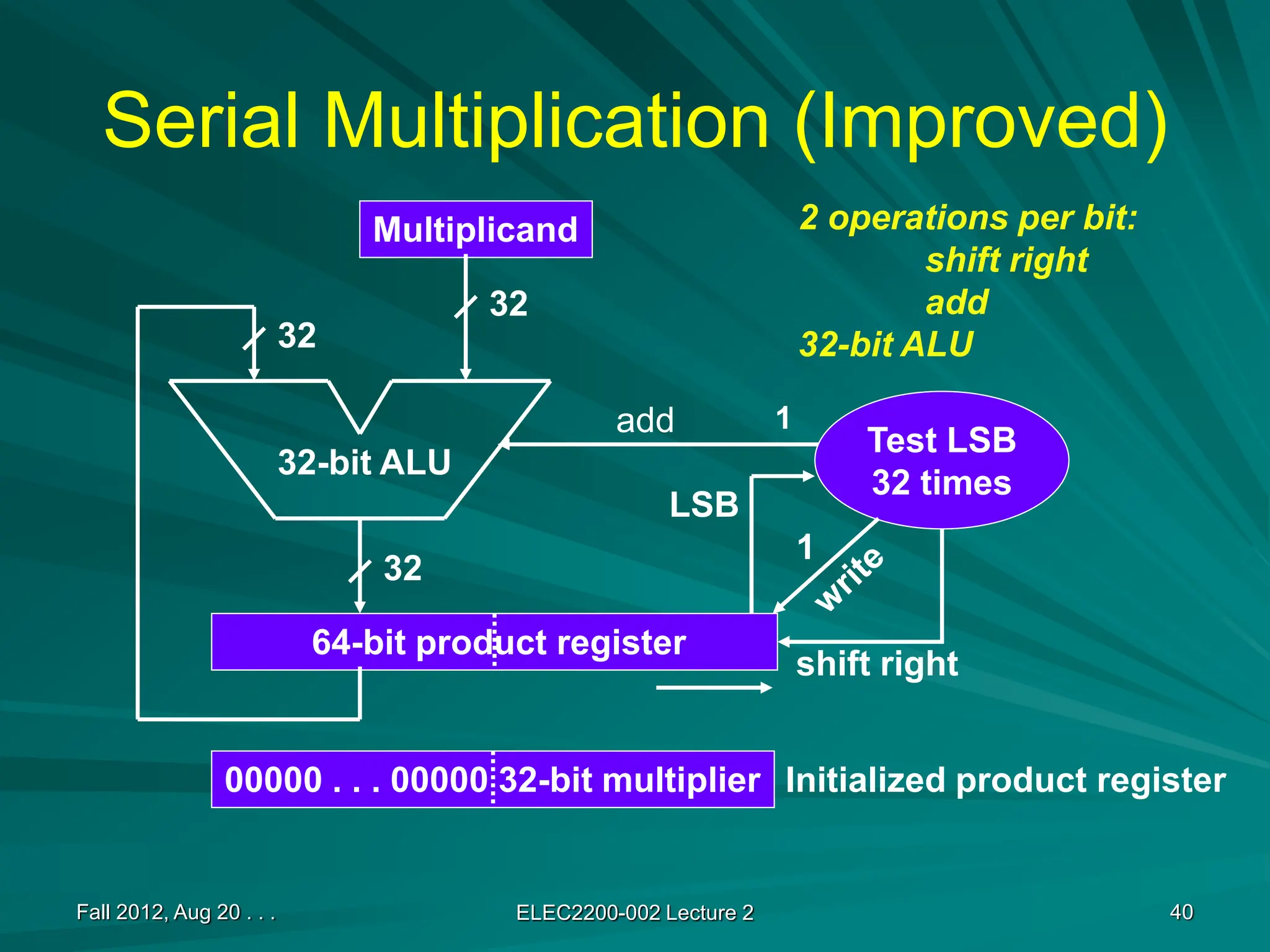 Serial Multiplication (Improved)

Multiplicand

2 operations per bit:
shift right
add
32-bit ALU

32

32

32-bit ALU

add

1

Test LSB
32 times

LSB

1

write

32

64-bit product register

shift right

00000 . . . 00000 32-bit multiplier

Initialized product register

Fall 2012, Aug 20 . . .

ELEC2200-002 Lecture 2

40